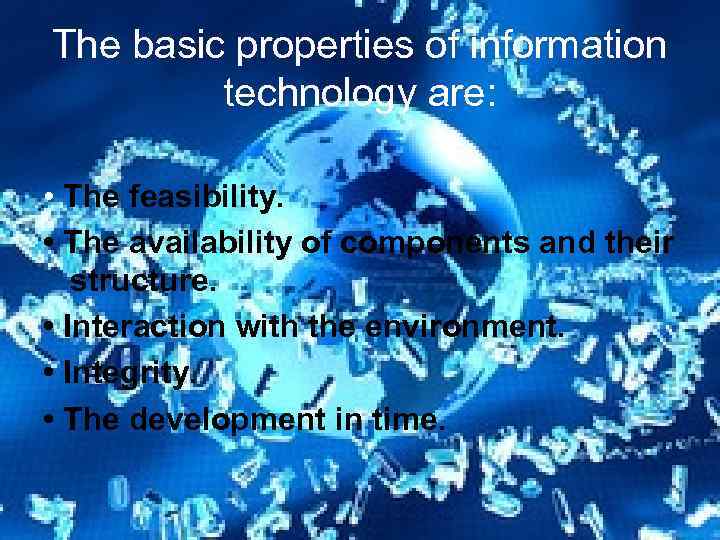 The basic properties of information technology are:

• The feasibility.
• The availability of components and their structure.
• Interaction with the environment.
• Integrity.
• The development in time.